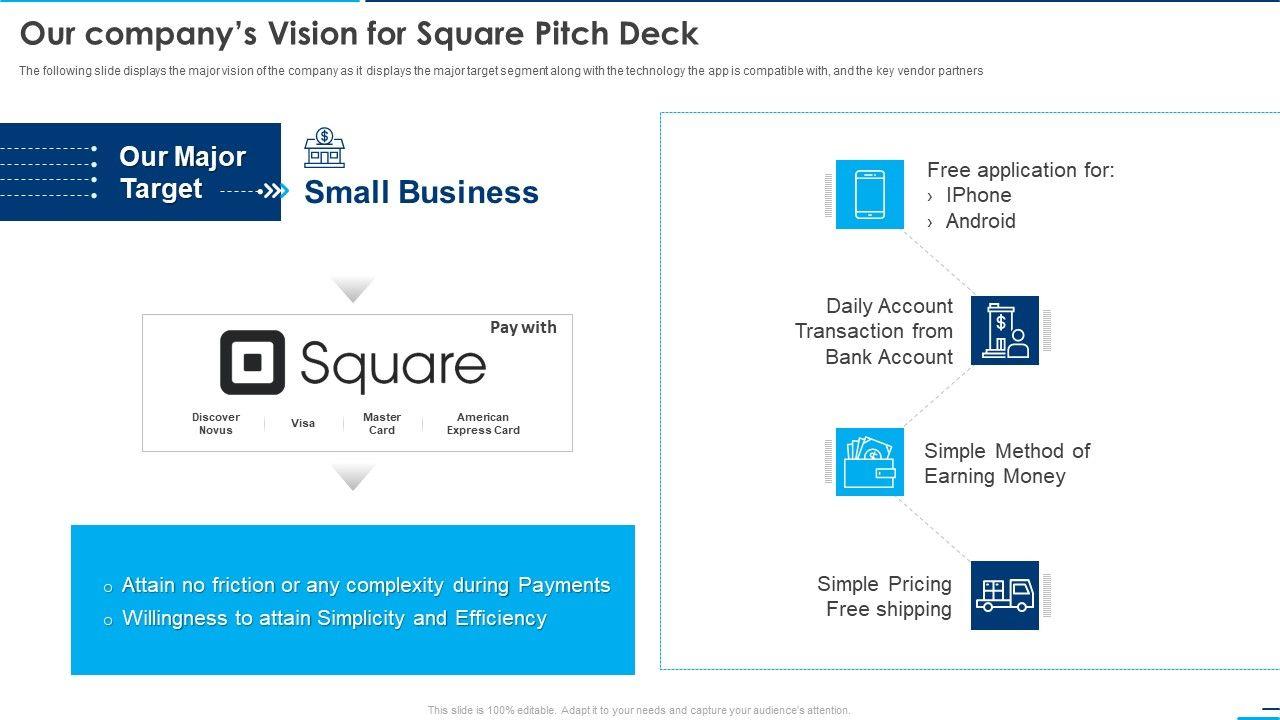 Our company's Vision for Square Pitch Deck

The following slide displays the major vision of the company as it displays the major target segment along with the technology the app is compatible with, and the key vendor partners

Our Major Target

Small Business

Pay with

Square

Discover Novus

Visa

Master Card

American Express Card

o Attain no friction or any complexity during Payments
o Willingness to attain Simplicity and Efficiency

Free application for:
› IPhone
› Android

Daily Account Transaction from Bank Account

Simple Method of Earning Money

Simple Pricing Free shipping

This slide is 100% editable. Adapt it to your needs and capture your audience's attention.